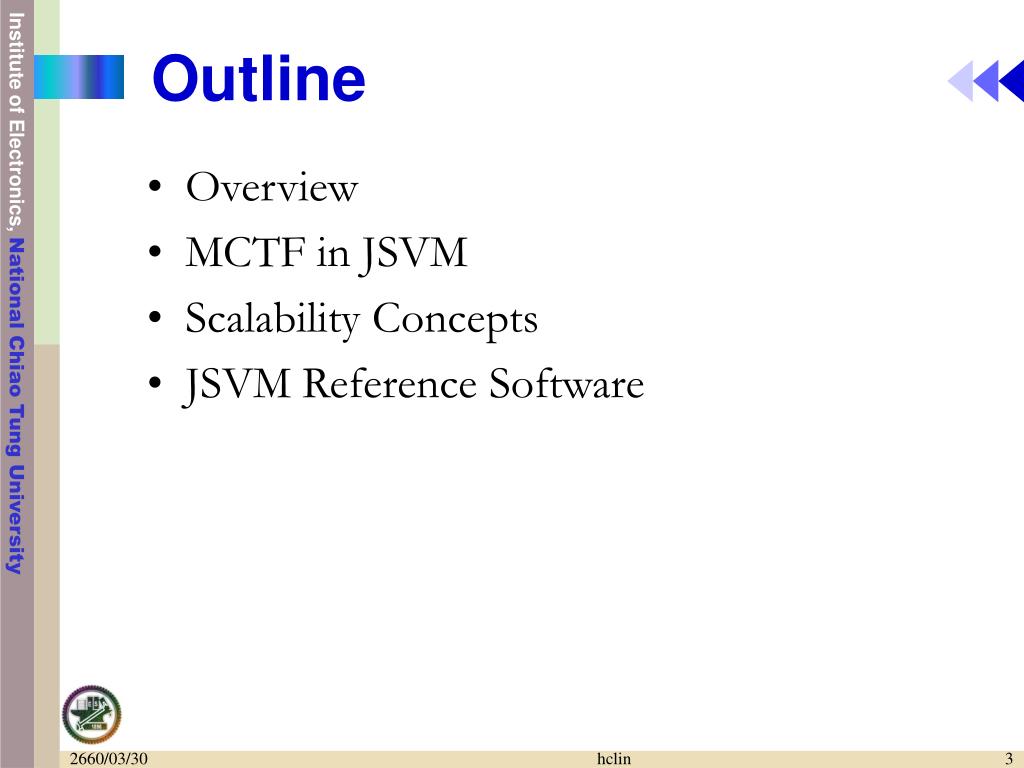 Institute of Electronics, National Chiao Tung University

Outline

• Overview
• MCTF in JSVM
• Scalability Concepts
• JSVM Reference Software

2660/03/30 hclin 3